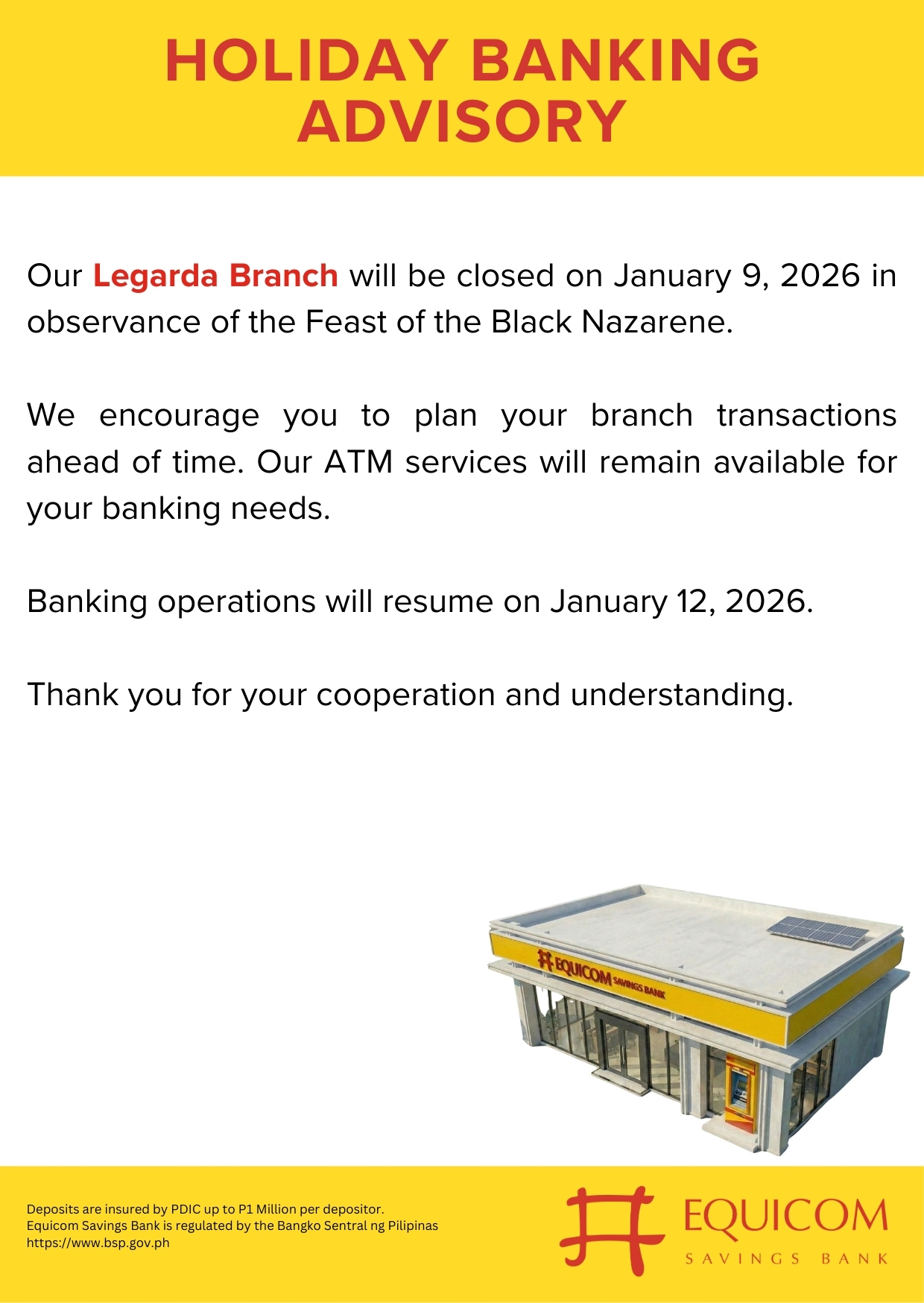 HOLIDAY BANKING ADVISORY

Our Legarda Branch will be closed on January 9, 2026 in observance of the Feast of the Black Nazarene.

We encourage you to plan your branch transactions ahead of time. Our ATM services will remain available for your banking needs.

Banking operations will resume on January 12, 2026.

Thank you for your cooperation and understanding.

EQUICOM SAVINGS BANK

Deposits are insured by PDIC up to P1 Million per depositor.
Equicom Savings Bank is regulated by the Bangko Sentral ng Pilipinas
https://www.bsp.gov.ph

EQUICOM
SAVINGS BANK